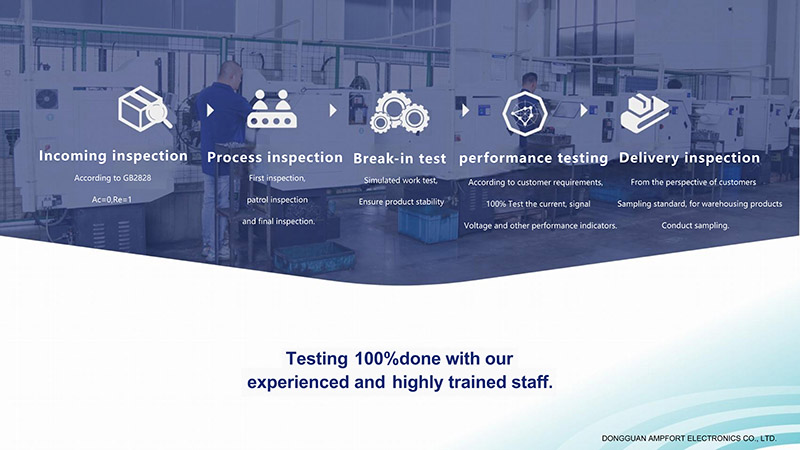 Incoming inspection
According to GB2828
Ac=0,Re=1

Process inspection
First inspection,
patrol inspection
and final inspection.

Break-in test
Simulated work test,
Ensure product stability

performance testing
According to customer requirements,
100% Test the current, signal
Voltage and other performance indicators.

Delivery inspection
From the perspective of customers
Sampling standard, for warehousing products
Conduct sampling.

Testing 100%done with our experienced and highly trained staff.

DONGGUAN AMPFORT ELECTRONICS CO., LTD.